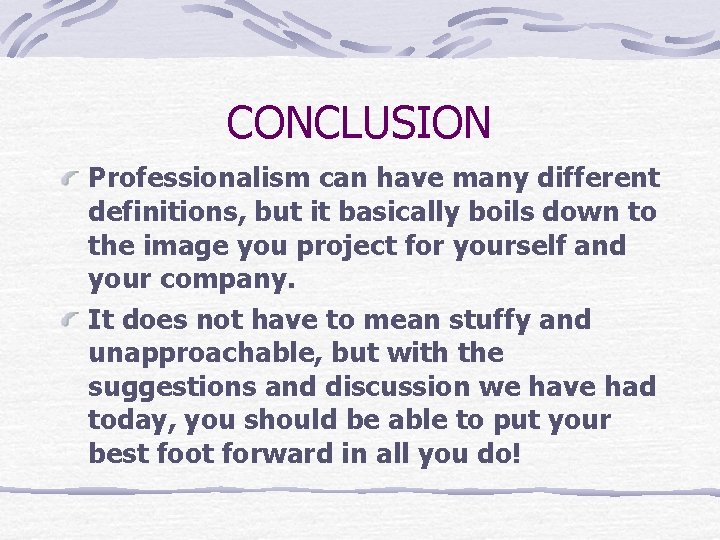 CONCLUSION

Professionalism can have many different definitions, but it basically boils down to the image you project for yourself and your company.

It does not have to mean stuffy and unapproachable, but with the suggestions and discussion we have had today, you should be able to put your best foot forward in all you do!